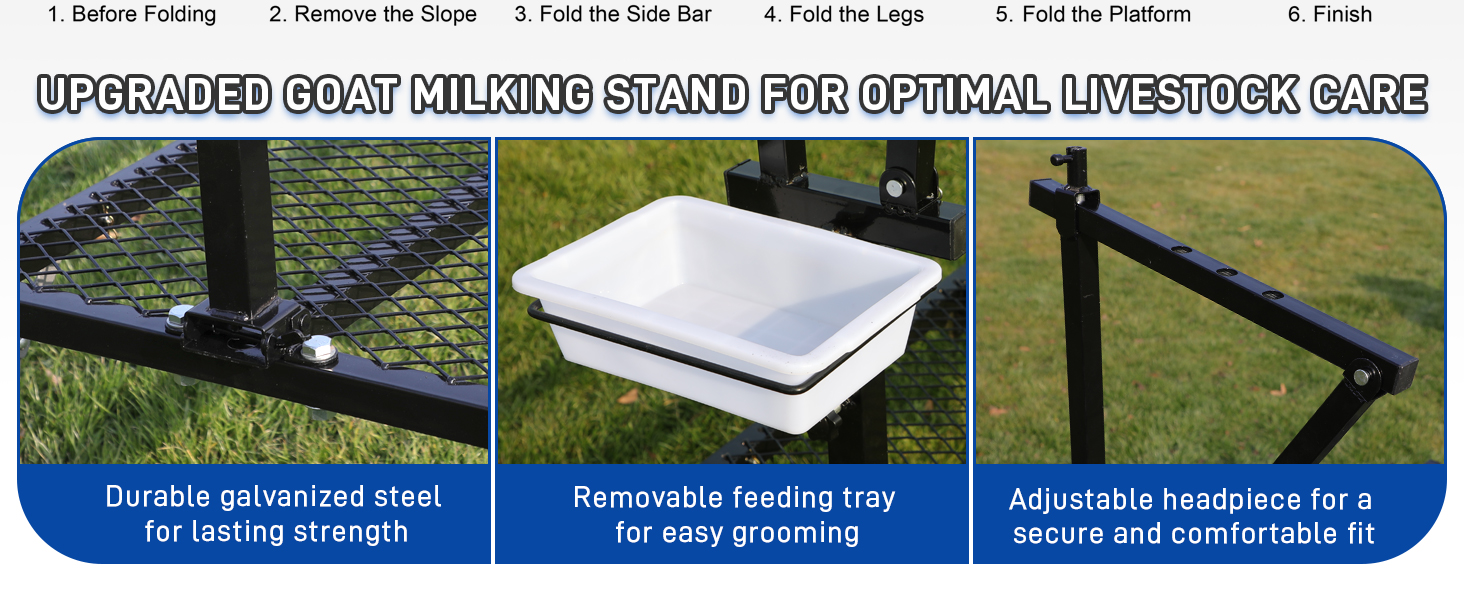 1. Before Folding 2. Remove the Slope 3. Fold the Side Bar 4. Fold the Legs 5. Fold the Platform 6. Finish

UPGRADED GOAT MILKING STAND FOR OPTIMAL LIVESTOCK CARE

Durable galvanized steel for lasting strength

Removable feeding tray for easy grooming

Adjustable headpiece for a secure and comfortable fit